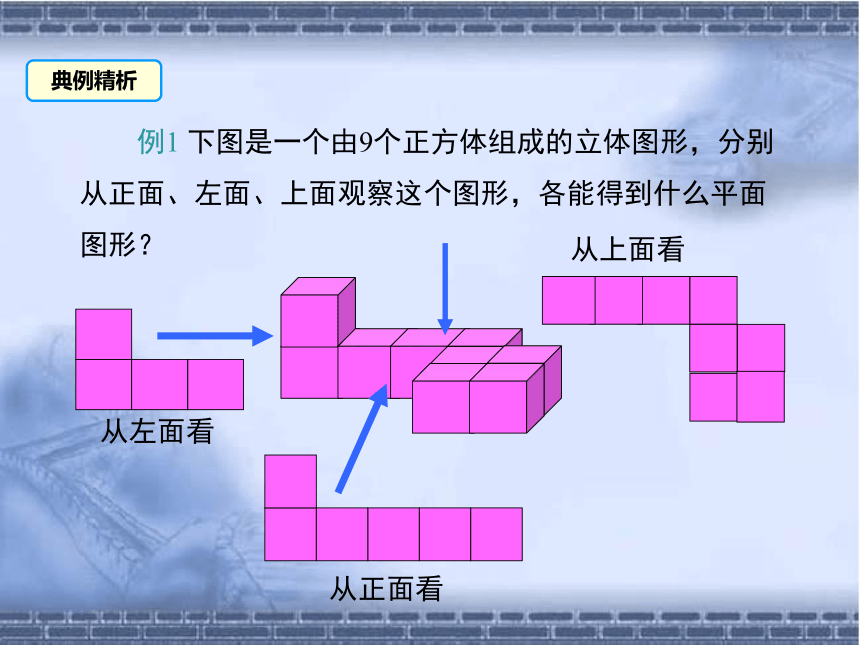 典例精析

例1 下图是一个由9个正方体组成的立体图形，分别从正面、左面、上面观察这个图形，各能得到什么平面图形？

从上面看

从左面看

从正面看